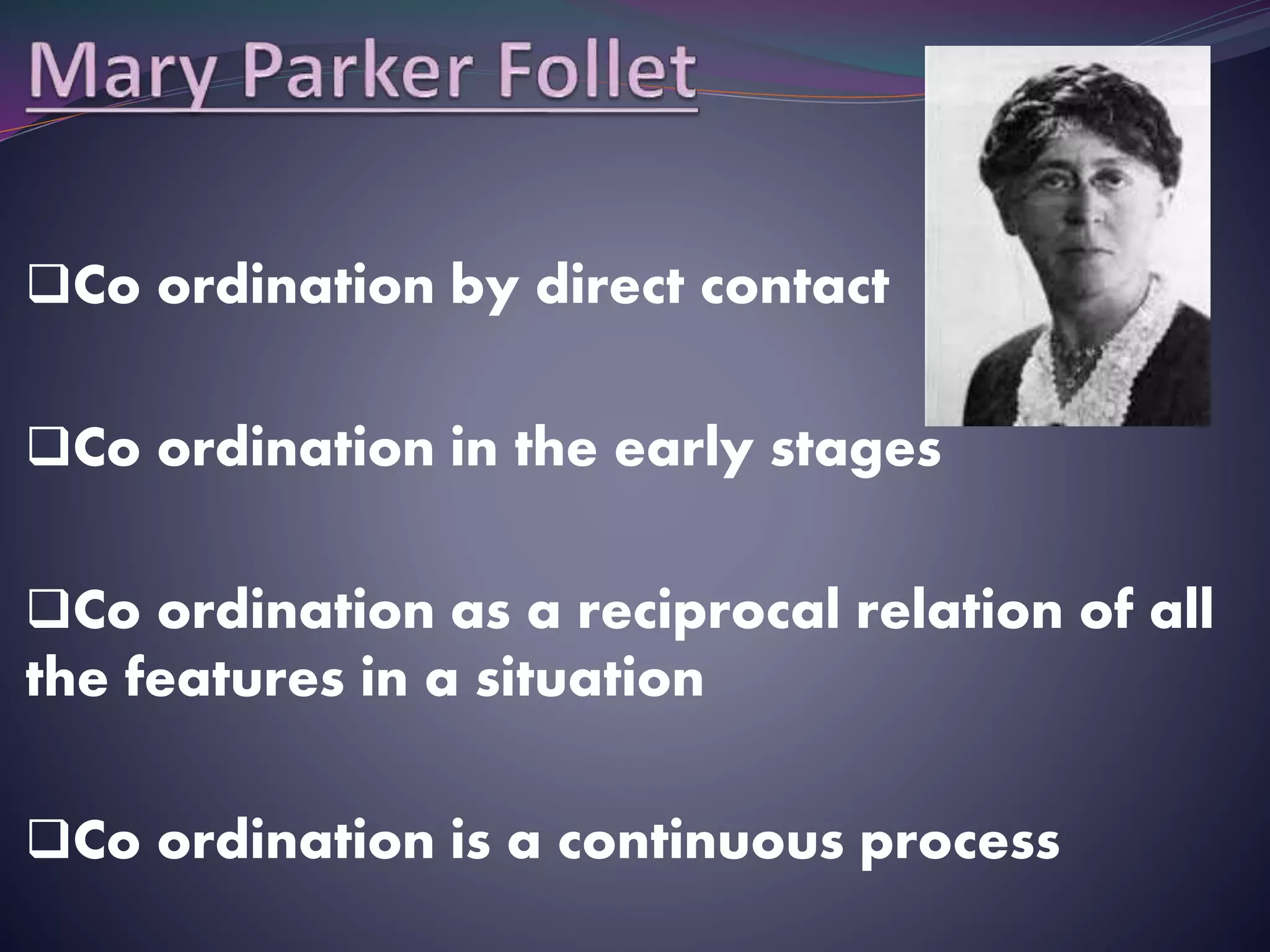 Mary Parker Follet

❑Co ordination by direct contact

❑Co ordination in the early stages

❑Co ordination as a reciprocal relation of all the features in a situation

❑Co ordination is a continuous process